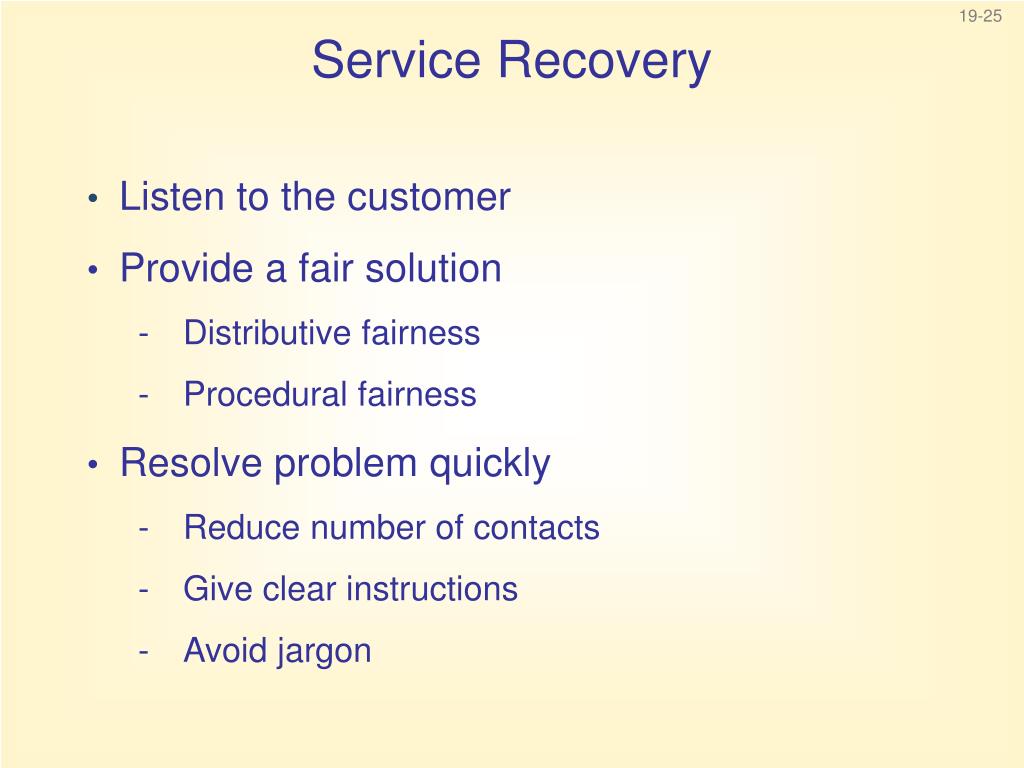 19-25

Service Recovery

• Listen to the customer
• Provide a fair solution
  - Distributive fairness
  - Procedural fairness
• Resolve problem quickly
  - Reduce number of contacts
  - Give clear instructions
  - Avoid jargon